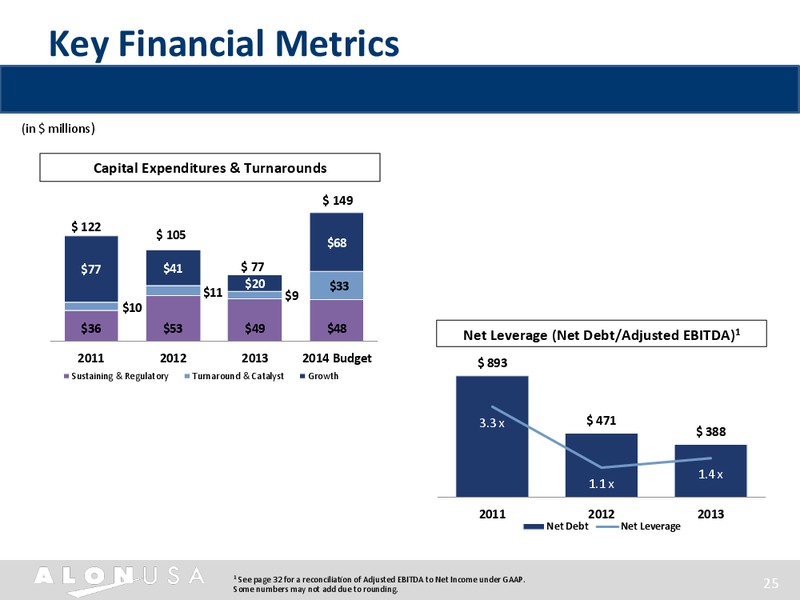 Key Financial Metrics

(in $ millions)

Capital Expenditures & Turnarounds

$ 122
$77
$10
$36

$ 105
$41
$11
$53

$ 77
$20
$9
$49

$ 149
$68
$33
$48

2011 2012 2013 2014 Budget

Sustaining & Regulatory Turnaround & Catalyst Growth

Net Leverage (Net Debt/Adjusted EBITDA)$^1$

$ 893
3.3 x
$ 471
1.1 x
$ 388
1.4 x

2011 2012 2013

Net Debt Net Leverage

ALON USA

$^1$ See page 32 for a reconciliation of Adjusted EBITDA to Net Income under GAAP.
Some numbers may not add due to rounding.

25